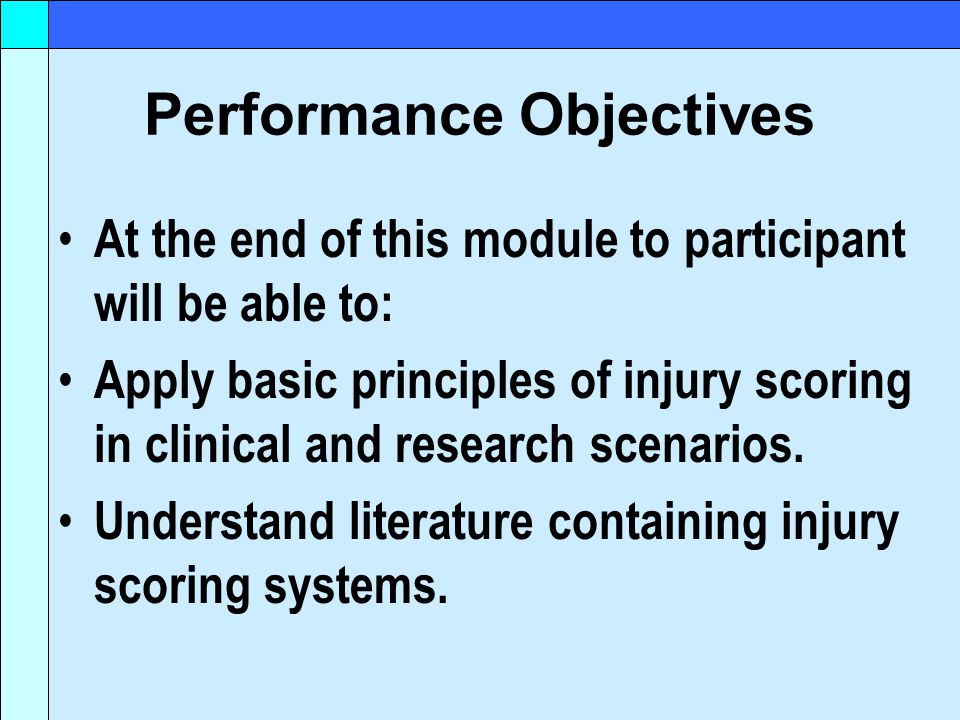 Performance Objectives

• At the end of this module to participant will be able to:
• Apply basic principles of injury scoring in clinical and research scenarios.
• Understand literature containing injury scoring systems.